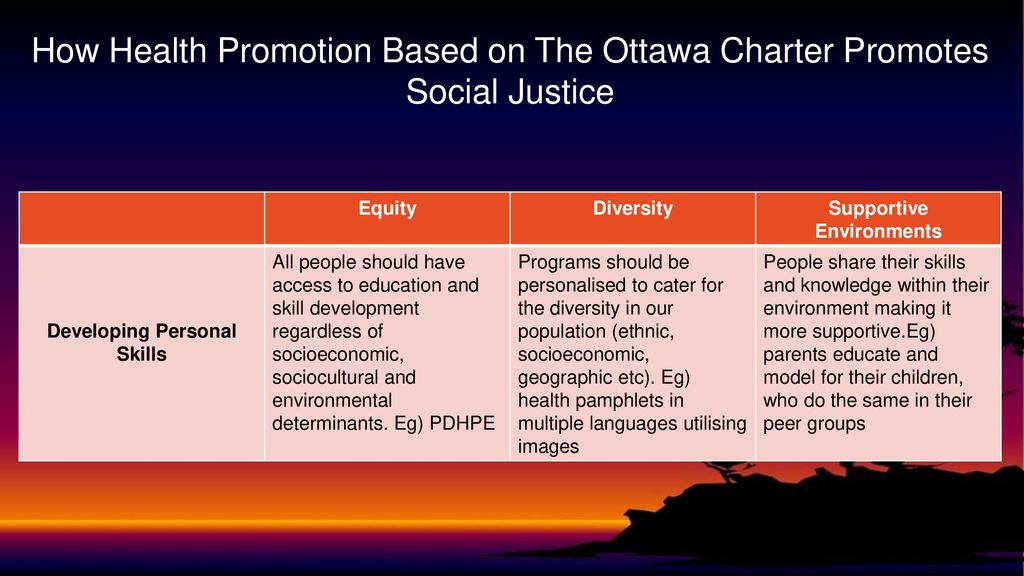 How Health Promotion Based on The Ottawa Charter Promotes Social Justice

| | Equity | Diversity | Supportive Environments |
|---|---|---|---|
| Developing Personal Skills | All people should have access to education and skill development regardless of socioeconomic, sociocultural and environmental determinants. Eg) PDHPE | Programs should be personalised to cater for the diversity in our population (ethnic, socioeconomic, geographic etc). Eg) health pamphlets in multiple languages utilising images | People share their skills and knowledge within their environment making it more supportive.Eg) parents educate and model for their children, who do the same in their peer groups |